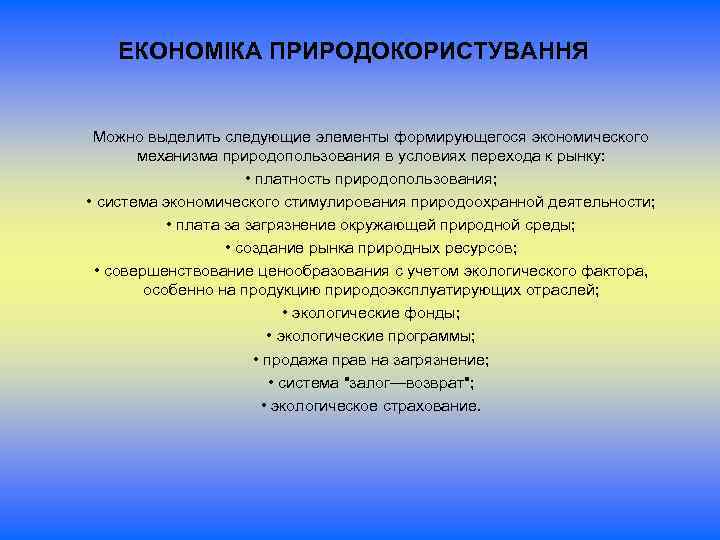 ЕКОНОМІКА ПРИРОДОКОРИСТУВАННЯ

Можно выделить следующие элементы формирующегося экономического механизма природопользования в условиях перехода к рынку:
• платность природопользования;
• система экономического стимулирования природоохранной деятельности;
• плата за загрязнение окружающей природной среды;
• создание рынка природных ресурсов;
• совершенствование ценообразования с учетом экологического фактора, особенно на продукцию природоэксплуатирующих отраслей;
• экологические фонды;
• экологические программы;
• продажа прав на загрязнение;
• система "залог—возврат";
• экологическое страхование.